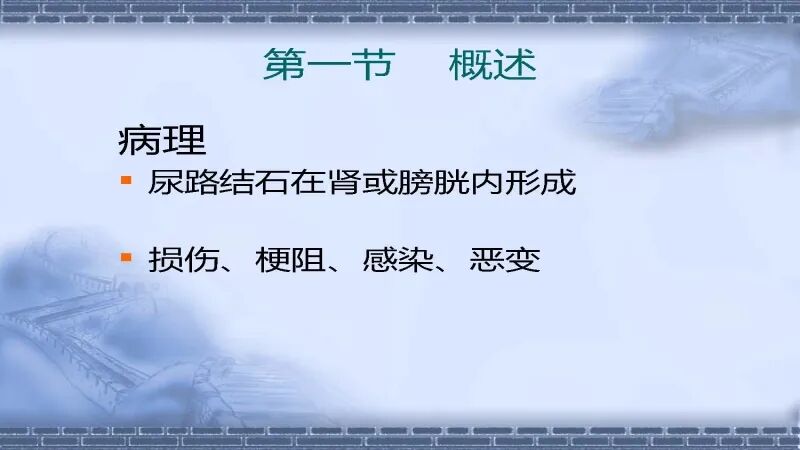 第一节　概述

病理

▪ 尿路结石在肾或膀胱内形成

▪ 损伤、梗阻、感染、恶变